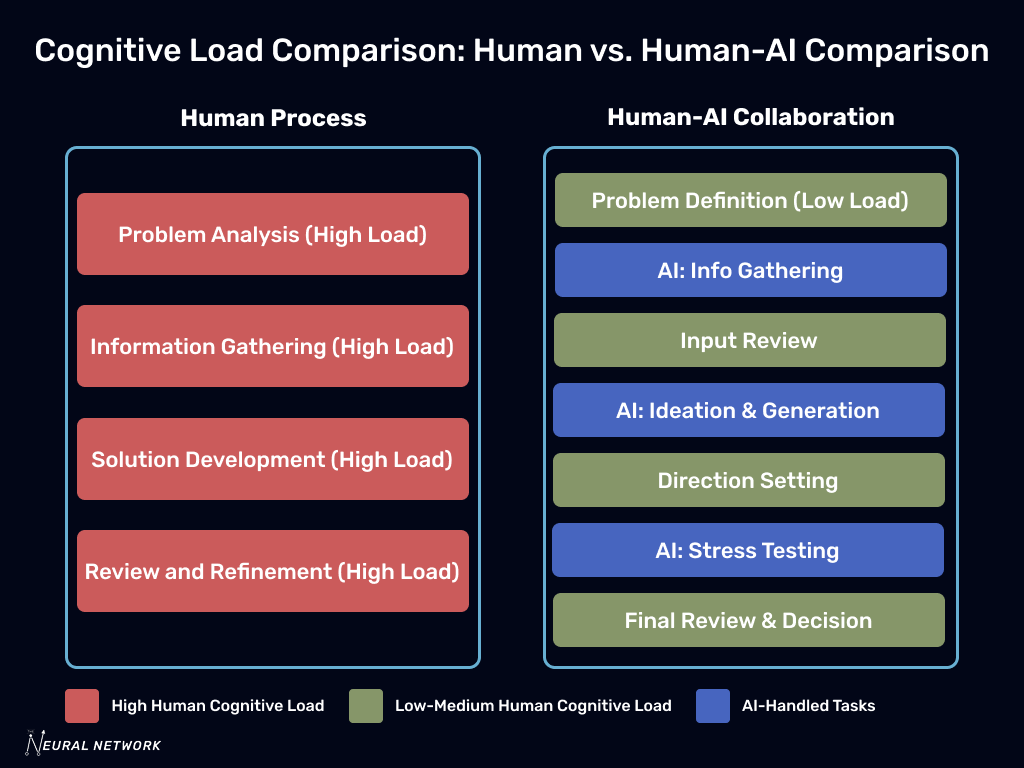 Cognitive Load Comparison: Human vs. Human-AI Comparison

Human Process

Problem Analysis (High Load)

Information Gathering (High Load)

Solution Development (High Load)

Review and Refinement (High Load)

Human-AI Collaboration

Problem Definition (Low Load)

AI: Info Gathering

Input Review

AI: Ideation & Generation

Direction Setting

AI: Stress Testing

Final Review & Decision

High Human Cognitive Load

Low-Medium Human Cognitive Load

AI-Handled Tasks

NEURAL NETWORK